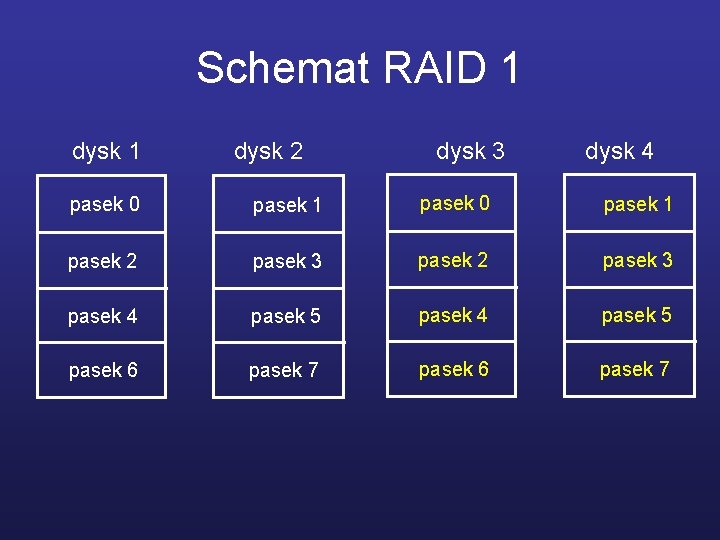 Schemat RAID 1

| dysk 1 | dysk 2 | dysk 3 | dysk 4 |
|---|---|---|---|
| pasek 0 | pasek 1 | pasek 0 | pasek 1 |
| pasek 2 | pasek 3 | pasek 2 | pasek 3 |
| pasek 4 | pasek 5 | pasek 4 | pasek 5 |
| pasek 6 | pasek 7 | pasek 6 | pasek 7 |